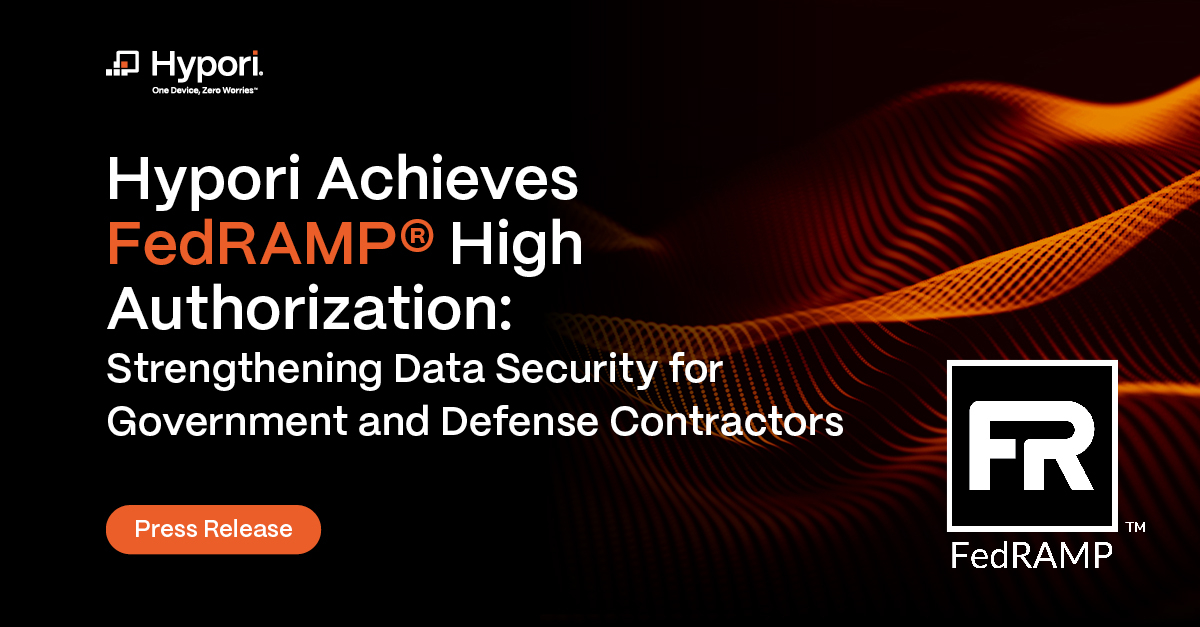 Hypori.
One Device, Zero Worries™

Hypori Achieves FedRAMP® High Authorization:
Strengthening Data Security for Government and Defense Contractors

Press Release

FR
FedRAMP™